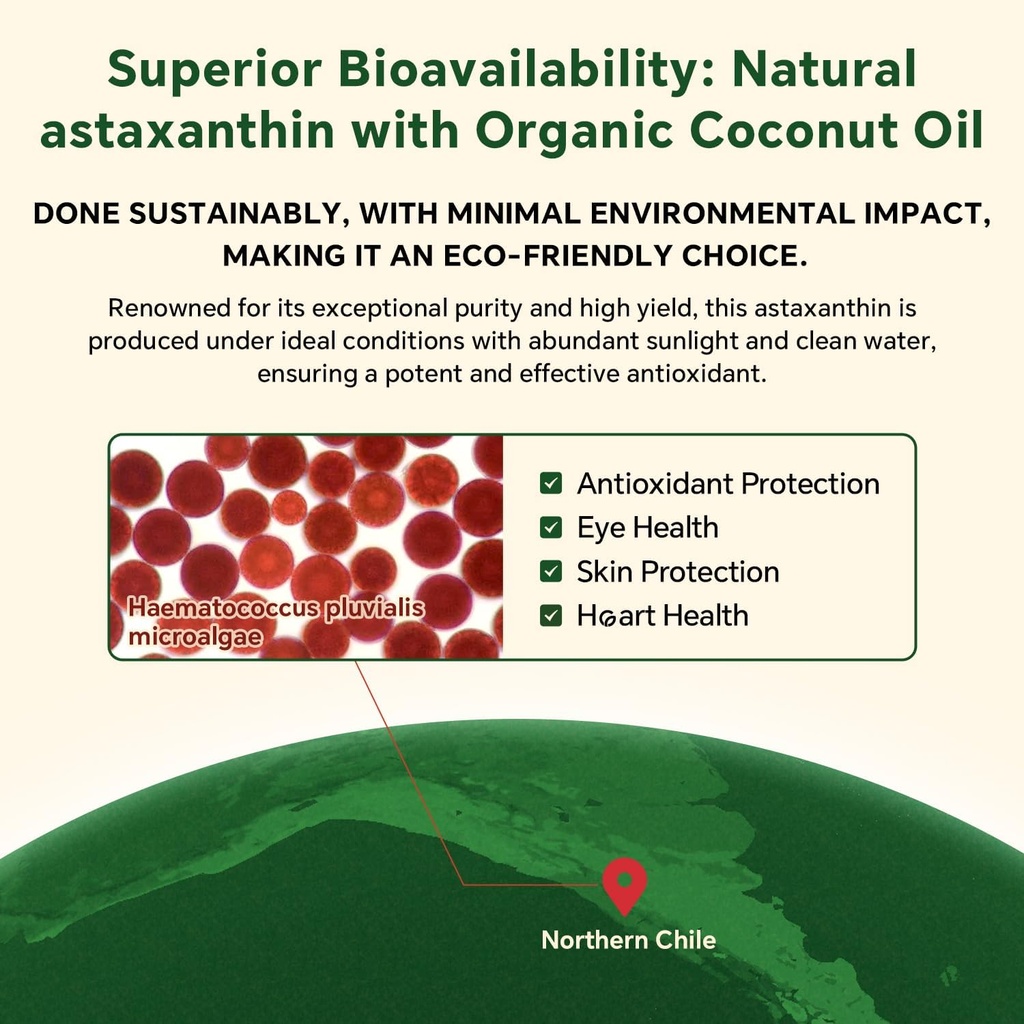 Superior Bioavailability: Natural astaxanthin with Organic Coconut Oil

DONE SUSTAINABLY, WITH MINIMAL ENVIRONMENTAL IMPACT, MAKING IT AN ECO-FRIENDLY CHOICE.

Renowned for its exceptional purity and high yield, this astaxanthin is produced under ideal conditions with abundant sunlight and clean water, ensuring a potent and effective antioxidant.

Haematococcus pluvialis microalgae

Antioxidant Protection
Eye Health
Skin Protection
Heart Health

Northern Chile